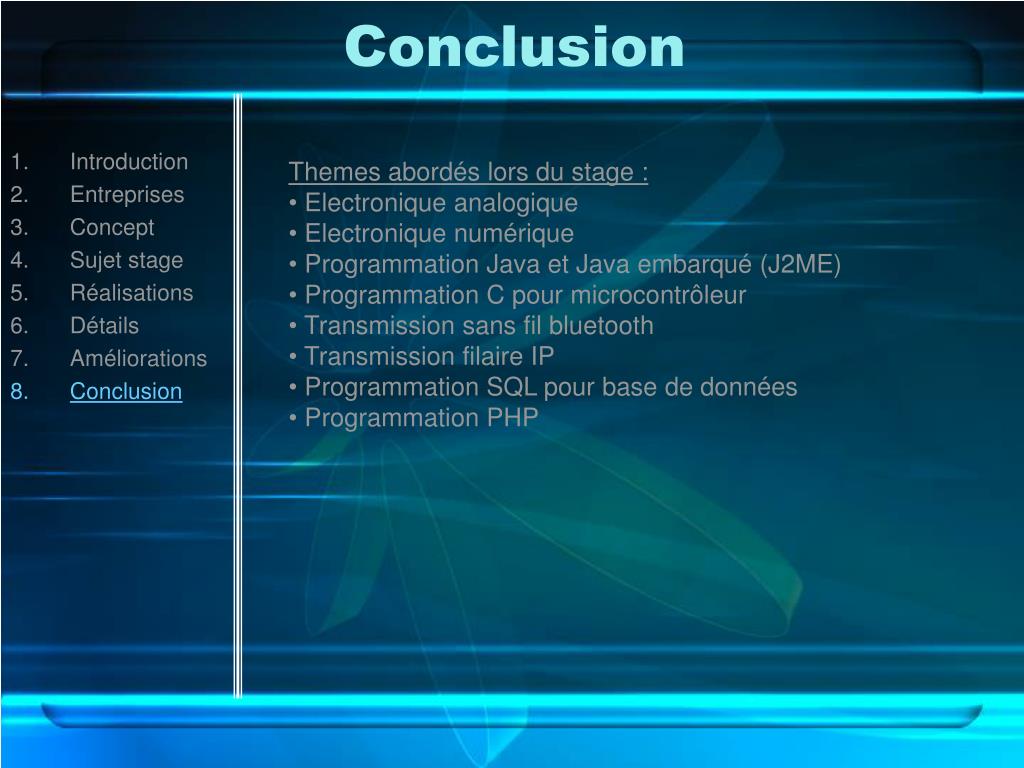 Conclusion

1. Introduction
2. Entreprises
3. Concept
4. Sujet stage
5. Réalisations
6. Détails
7. Améliorations
8. Conclusion

Themes abordés lors du stage :
• Electronique analogique
• Electronique numérique
• Programmation Java et Java embarqué (J2ME)
• Programmation C pour microcontrôleur
• Transmission sans fil bluetooth
• Transmission filaire IP
• Programmation SQL pour base de données
• Programmation PHP